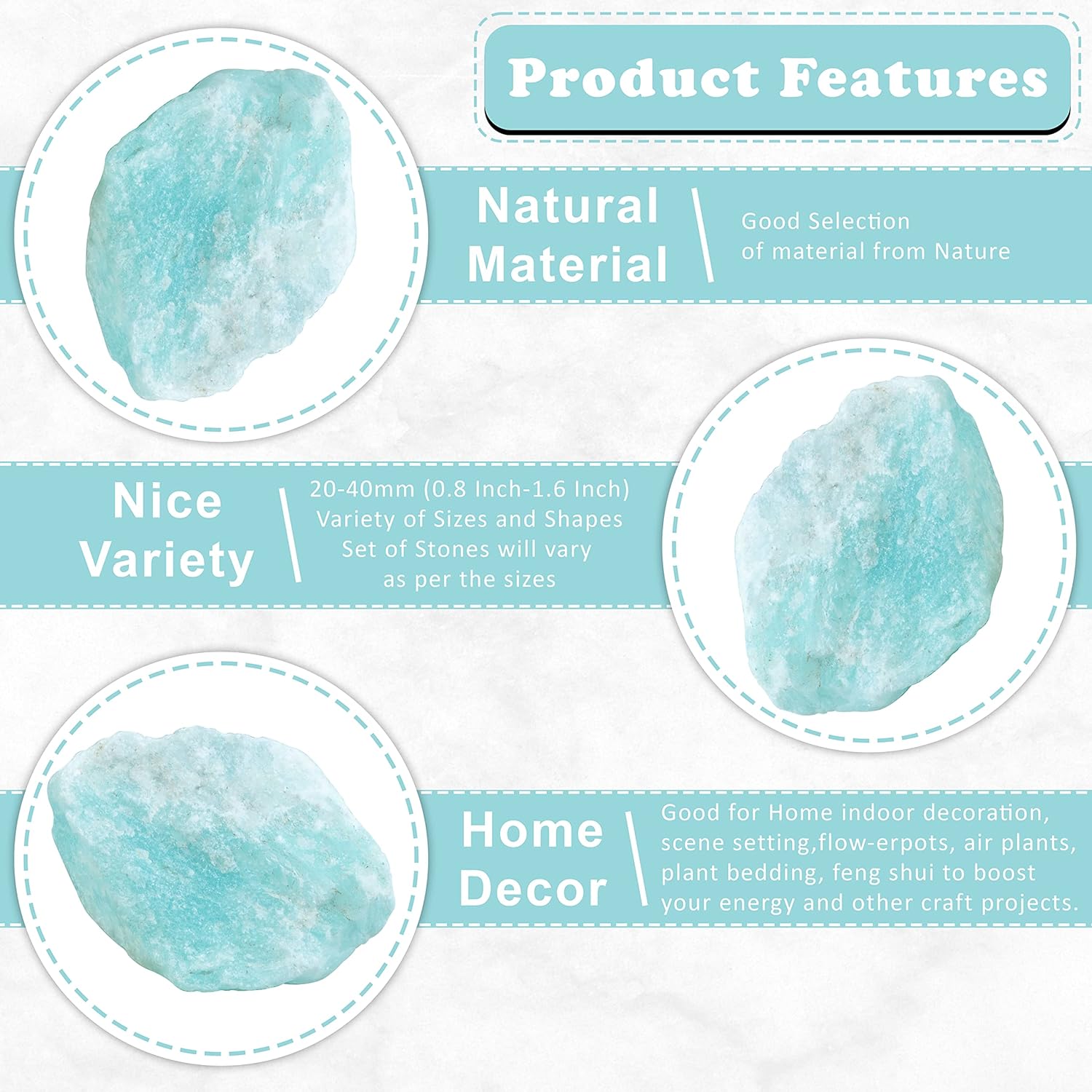 Product Features

Natural Material

Good Selection of material from Nature

Nice Variety

20-40mm (0.8 Inch-1.6 Inch) Variety of Sizes and Shapes Set of Stones will vary as per the sizes

Home Decor

Good for Home indoor decoration, scene setting,flow-erpots, air plants, plant bedding, feng shui to boost your energy and other craft projects.